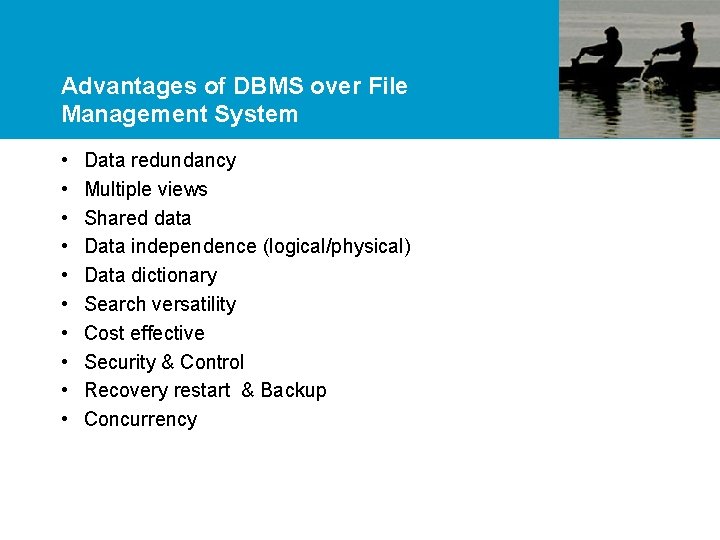 Advantages of DBMS over File Management System

• Data redundancy
• Multiple views
• Shared data
• Data independence (logical/physical)
• Data dictionary
• Search versatility
• Cost effective
• Security & Control
• Recovery restart & Backup
• Concurrency